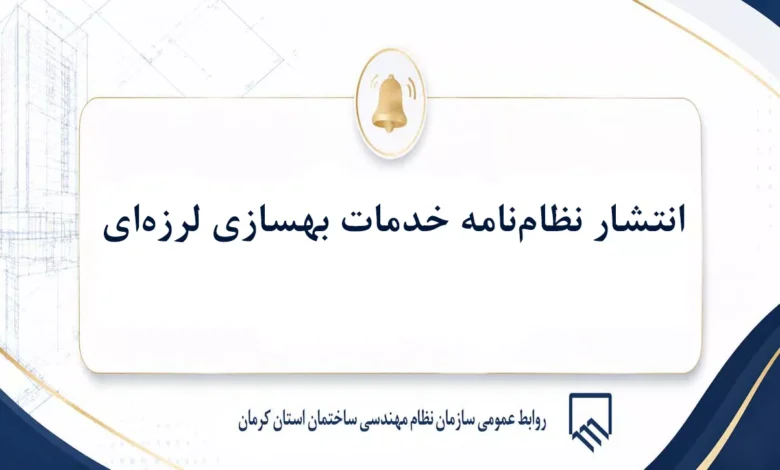 انتشار نظام‌نامه خدمات بهسازی لرزه‌ای

روابط عمومی سازمان نظام مهندسی ساختمان استان کرمان